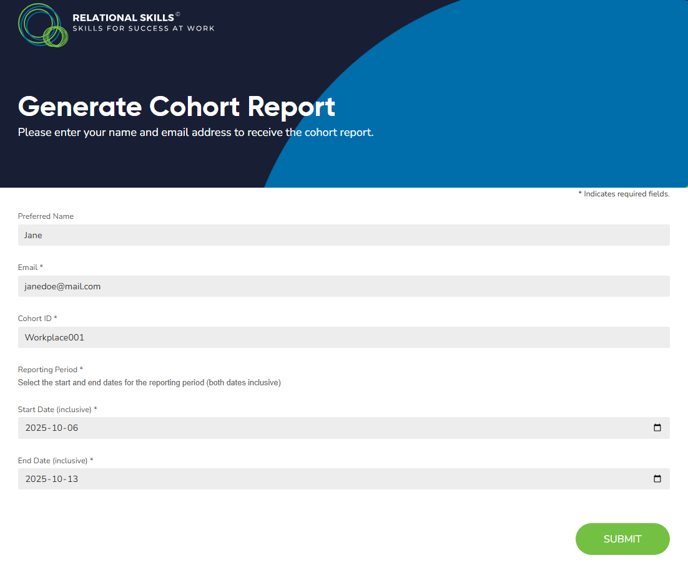 RELATIONAL SKILLS©
SKILLS FOR SUCCESS AT WORK

Generate Cohort Report
Please enter your name and email address to receive the cohort report.

* Indicates required fields.

Preferred Name
Jane

Email *
janedoe@mail.com

Cohort ID *
Workplace001

Reporting Period *
Select the start and end dates for the reporting period (both dates inclusive)

Start Date (inclusive) *
2025-10-06

End Date (inclusive) *
2025-10-13

SUBMIT